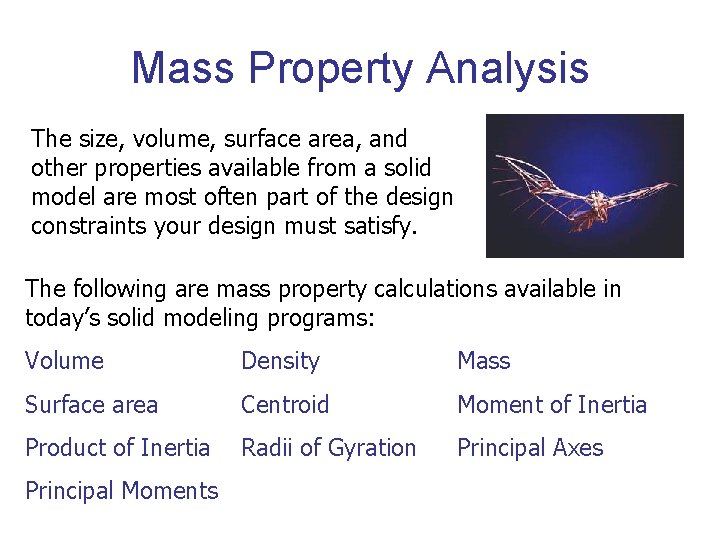 Mass Property Analysis

The size, volume, surface area, and other properties available from a solid model are most often part of the design constraints your design must satisfy.

The following are mass property calculations available in today's solid modeling programs:

Volume

Surface area

Product of Inertia

Principal Moments

Density

Centroid

Radii of Gyration

Mass

Moment of Inertia

Principal Axes